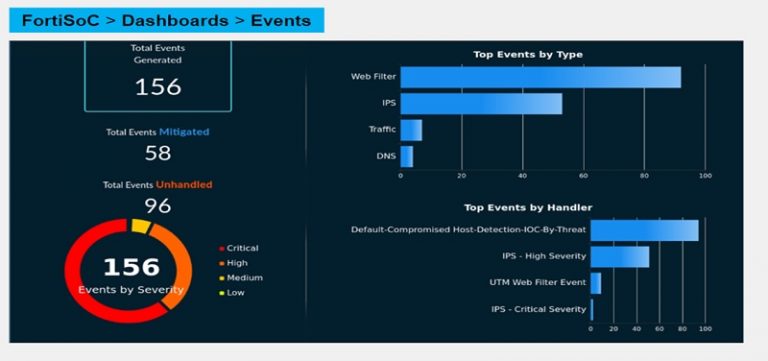 FortiSoC > Dashboards > Events

Total Events Generated
156

Total Events Mitigated
58

Total Events Unhandled
96

156
Events by Severity

Critical
High
Medium
Low

Top Events by Type

Web Filter
IPS
Traffic
DNS

0 20 40 60 80 100

Top Events by Handler

Default-Compromised Host-Detection-IOC-By-Threat
IPS - High Severity
UTM Web Filter Event
IPS - Critical Severity

0 20 40 60 80 100